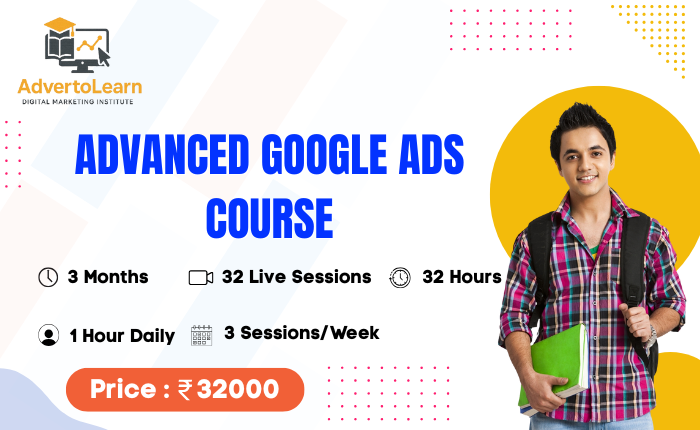 AdvertoLearn
DIGITAL MARKETING INSTITUTE

ADVANCED GOOGLE ADS COURSE

3 Months
32 Live Sessions
32 Hours
1 Hour Daily
3 Sessions/Week

Price : ₹ 32000